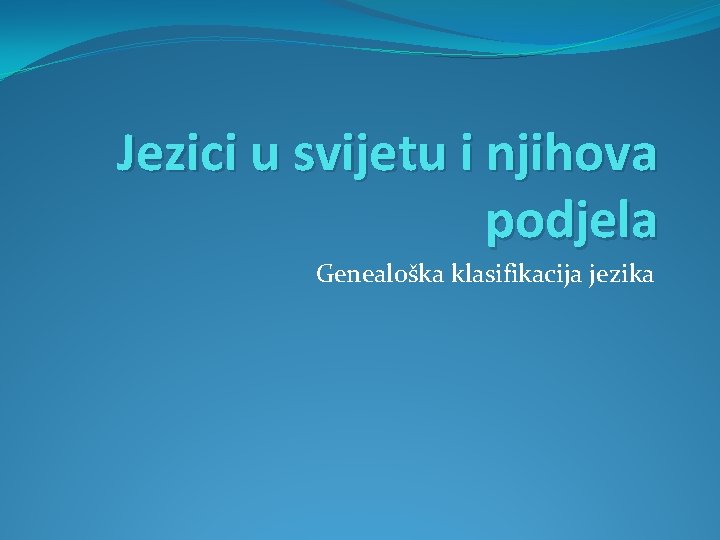 Jezici u svijetu i njihova podjela

Genealoška klasifikacija jezika